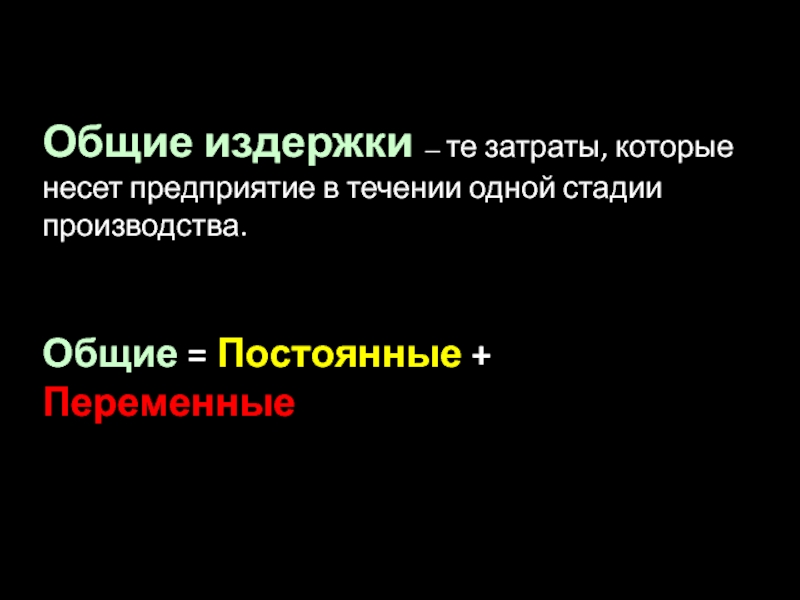 Общие издержки – те затраты, которые несет предприятие в течении одной стадии производства.

Общие = Постоянные + Переменные